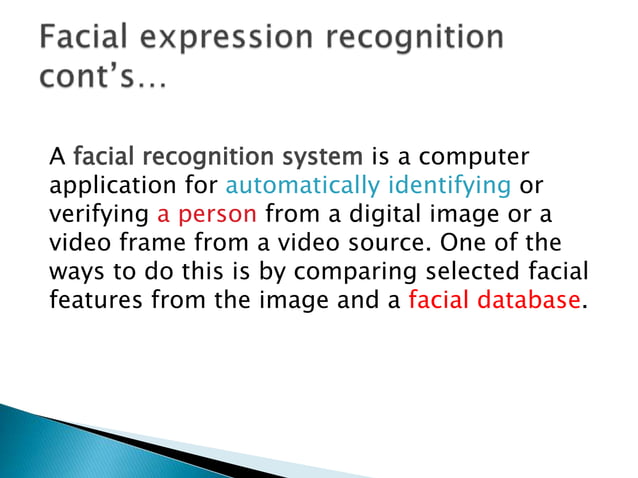 Facial expression recognition cont's…

A facial recognition system is a computer application for automatically identifying or verifying a person from a digital image or a video frame from a video source. One of the ways to do this is by comparing selected facial features from the image and a facial database.